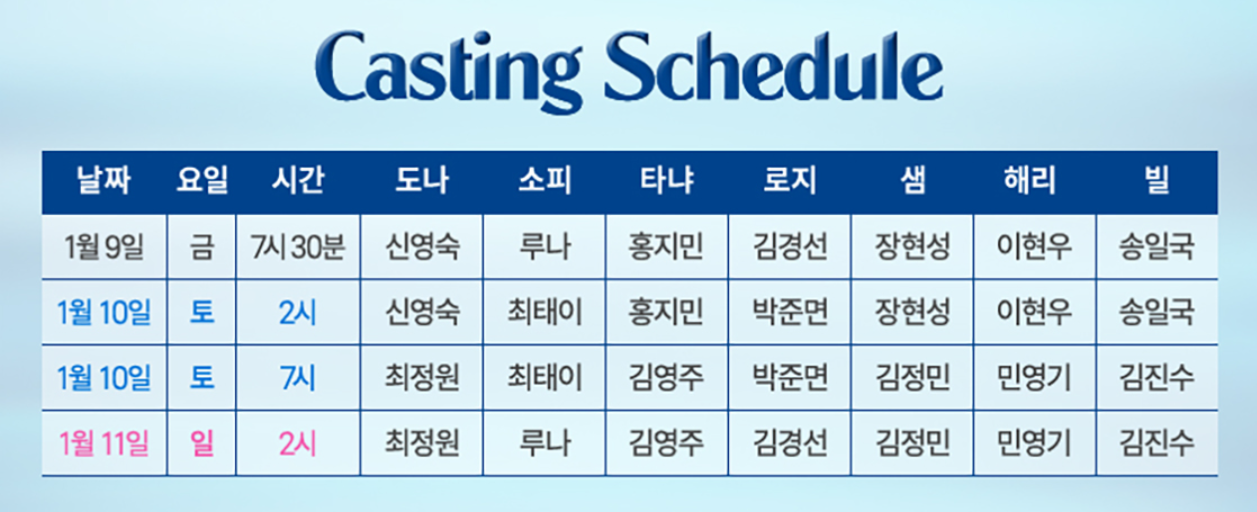 Casting Schedule

| 날짜 | 요일 | 시간 | 도나 | 소피 | 타냐 | 로지 | 샘 | 해리 | 빌 |
|---|---|---|---|---|---|---|---|---|---|
| 1월 9일 | 금 | 7시 30분 | 신영숙 | 루나 | 홍지민 | 김경선 | 장현성 | 이현우 | 송일국 |
| 1월 10일 | 토 | 2시 | 신영숙 | 최태이 | 홍지민 | 박준면 | 장현성 | 이현우 | 송일국 |
| 1월 10일 | 토 | 7시 | 최정원 | 최태이 | 김영주 | 박준면 | 김정민 | 민영기 | 김진수 |
| 1월 11일 | 일 | 2시 | 최정원 | 루나 | 김영주 | 김경선 | 김정민 | 민영기 | 김진수 |